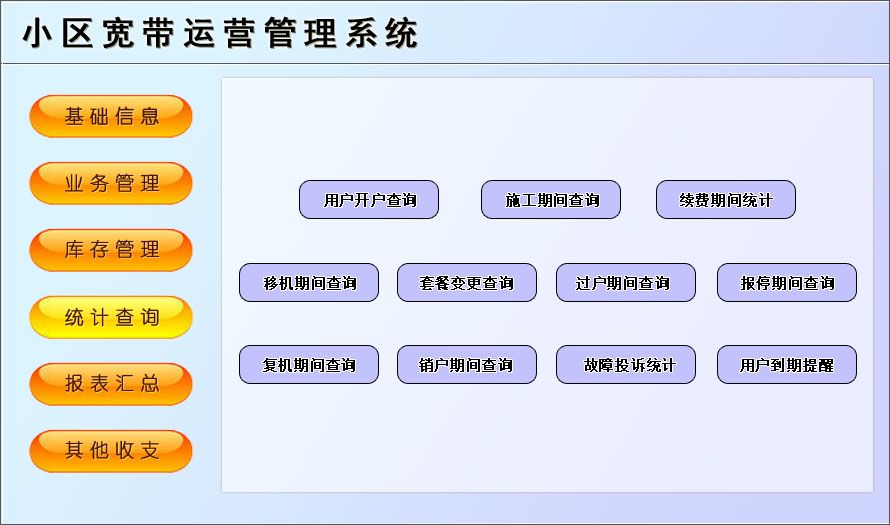 小区宽带运营管理系统

基础信息

业务管理

库存管理

统计查询

报表汇总

其他收支

用户开户查询

施工期间查询

续费期间统计

移机期间查询

套餐变更查询

过户期间查询

报停期间查询

复机期间查询

销户期间查询

故障投诉统计

用户到期提醒